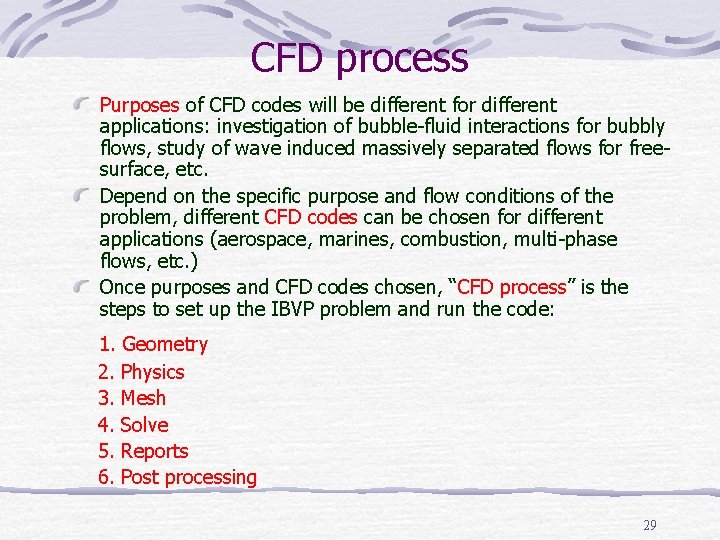 CFD process

Purposes of CFD codes will be different for different applications: investigation of bubble-fluid interactions for bubbly flows, study of wave induced massively separated flows for free-surface, etc.

Depend on the specific purpose and flow conditions of the problem, different CFD codes can be chosen for different applications (aerospace, marines, combustion, multi-phase flows, etc.)

Once purposes and CFD codes chosen, “CFD process” is the steps to set up the IBVP problem and run the code:

1. Geometry
2. Physics
3. Mesh
4. Solve
5. Reports
6. Post processing

29